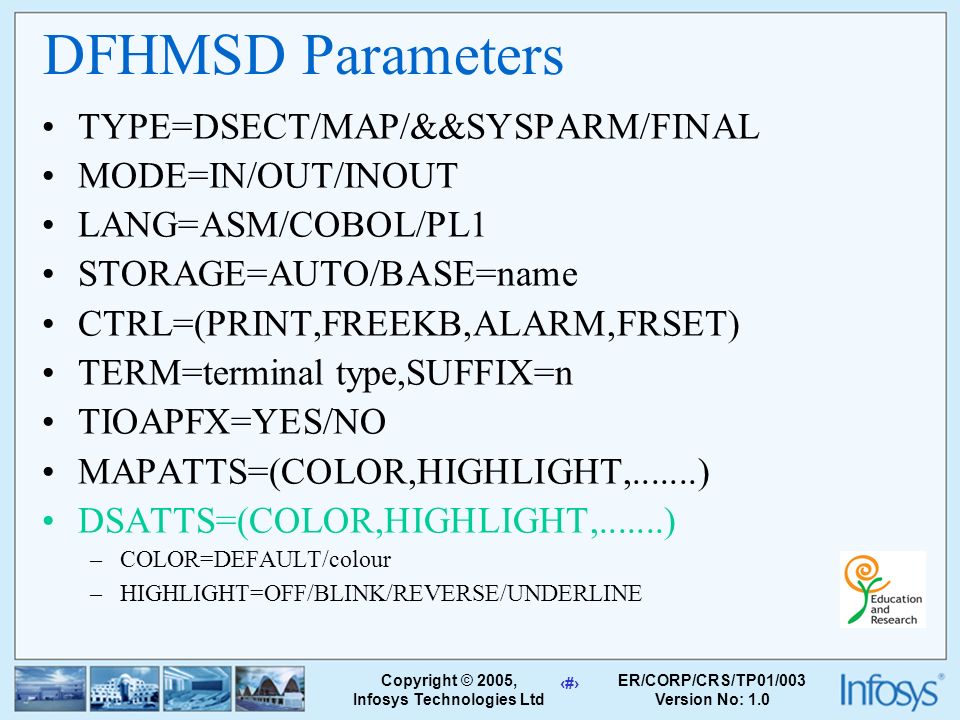 DFHMSD Parameters

• TYPE=DSECT/MAP/&&SYSPARM/FINAL
• MODE=IN/OUT/INOUT
• LANG=ASM/COBOL/PL1
• STORAGE=AUTO/BASE=name
• CTRL=(PRINT,FREEKB,ALARM,FRSET)
• TERM=terminal type,SUFFIX=n
• TIOAPFX=YES/NO
• MAPATTS=(COLOR,HIGHLIGHT,.......)
• DSATTS=(COLOR,HIGHLIGHT,.......)
– COLOR=DEFAULT/colour
– HIGHLIGHT=OFF/BLINK/REVERSE/UNDERLINE

Education and Research

Copyright © 2005, Infosys Technologies Ltd

‹#›

ER/CORP/CRS/TP01/003 Version No: 1.0

Infosys®